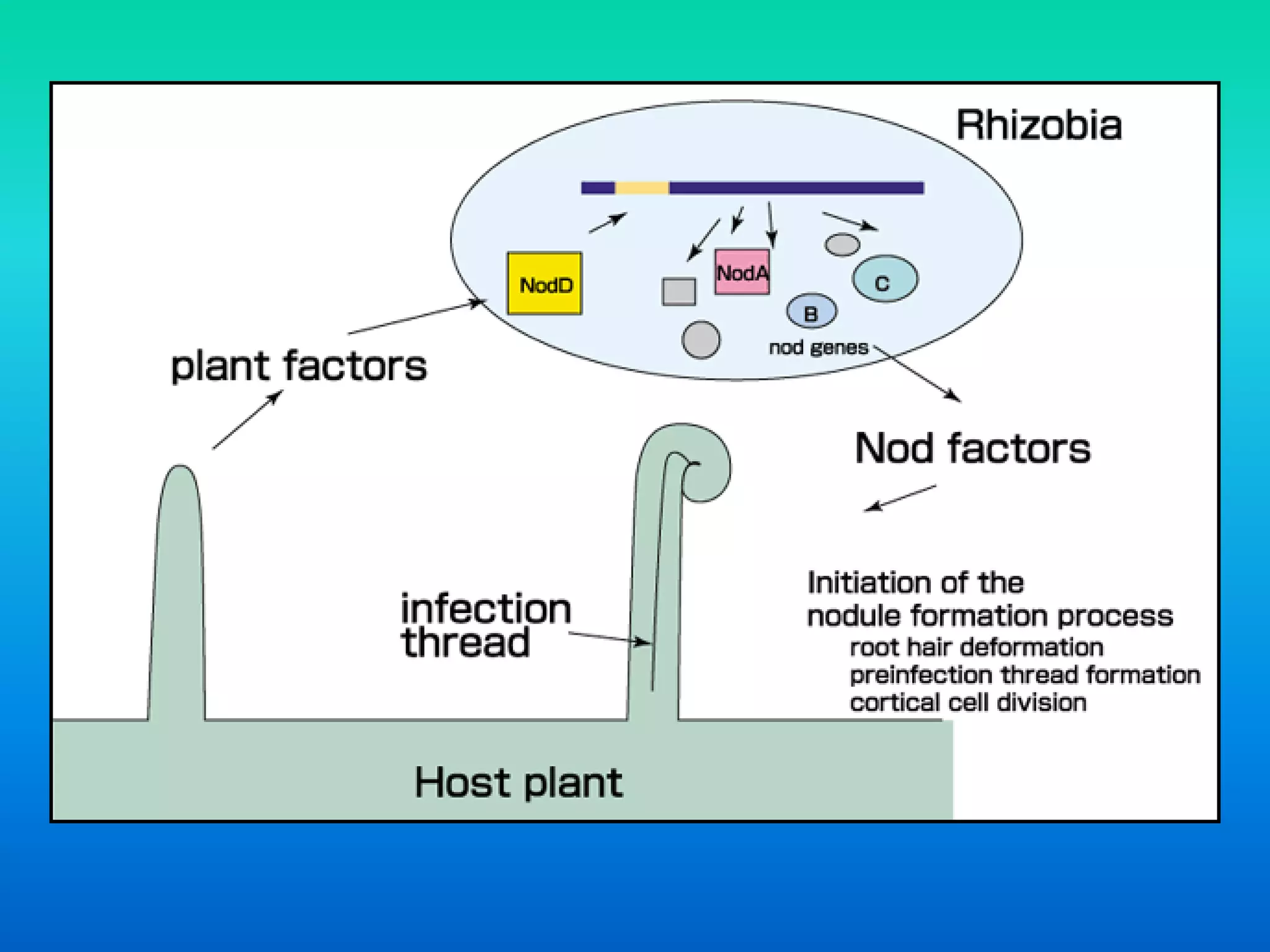 Rhizobia

NodD

NodA

C

B

nod genes

plant factors

Nod factors

infection thread

Initiation of the nodule formation process
root hair deformation
preinfection thread formation
cortical cell division

Host plant